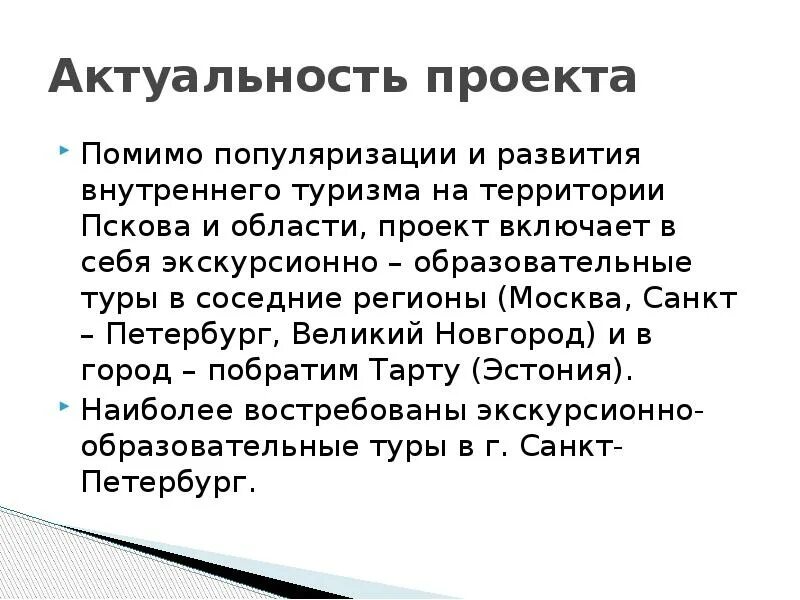 Актуальность проекта

Помимо популяризации и развития внутреннего туризма на территории Пскова и области, проект включает в себя экскурсионно – образовательные туры в соседние регионы (Москва, Санкт – Петербург, Великий Новгород) и в город – побратим Тарту (Эстония).

Наиболее востребованы экскурсионно-образовательные туры в г. Санкт-Петербург.